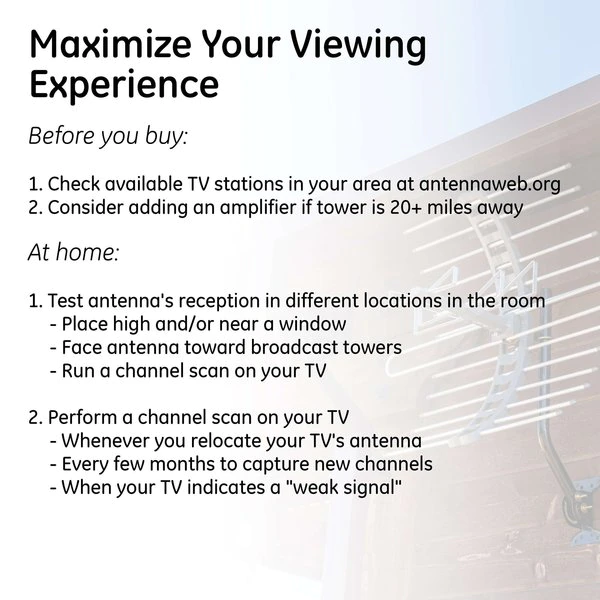 Maximize Your Viewing Experience

Before you buy:

1. Check available TV stations in your area at antennaweb.org
2. Consider adding an amplifier if tower is 20+ miles away

At home:

1. Test antenna's reception in different locations in the room
- Place high and/or near a window
- Face antenna toward broadcast towers
- Run a channel scan on your TV

2. Perform a channel scan on your TV
- Whenever you relocate your TV's antenna
- Every few months to capture new channels
- When your TV indicates a "weak signal"